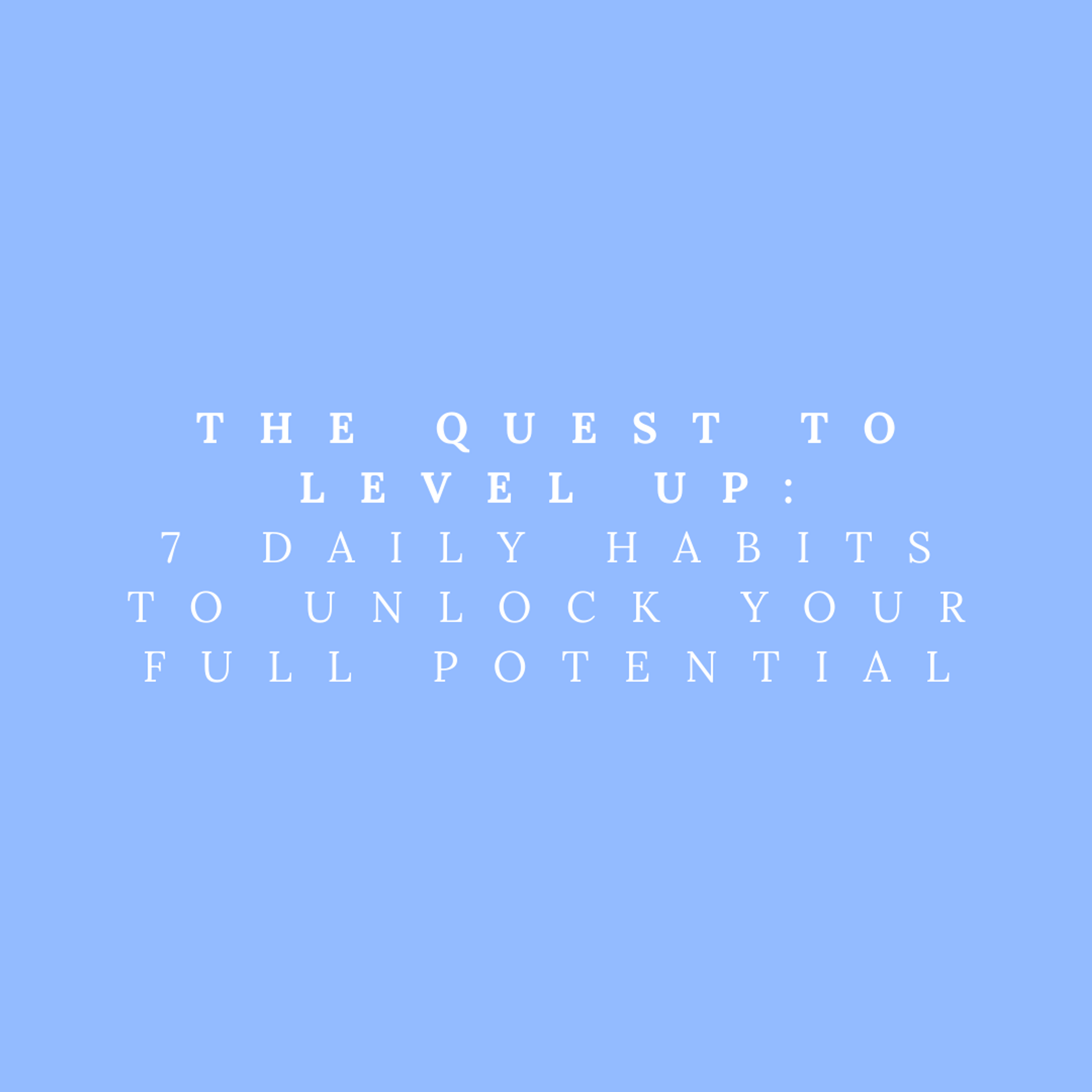 THE QUEST TO LEVEL UP:
7 DAILY HABITS TO UNLOCK YOUR FULL POTENTIAL